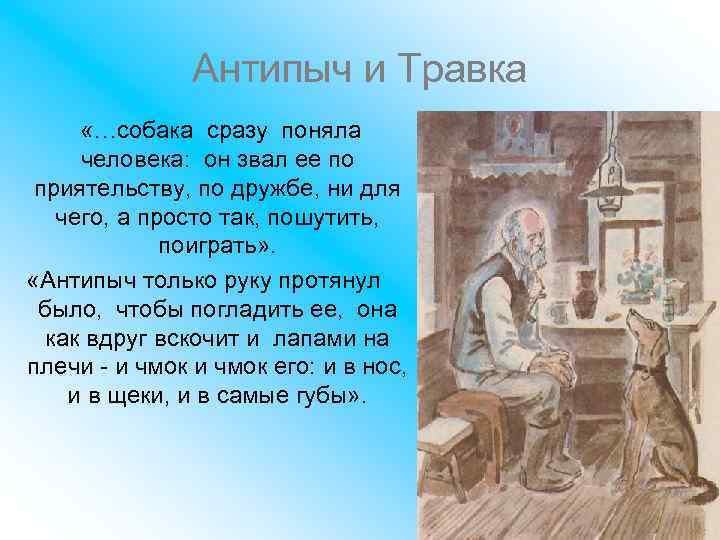 Антипыч и Травка

«…собака сразу поняла человека: он звал ее по приятельству, по дружбе, ни для чего, а просто так, пошутить, поиграть».

«Антипыч только руку протянул было, чтобы погладить ее, она как вдруг вскочит и лапами на плечи - и чмок и чмок его: и в нос, и в щеки, и в самые губы».